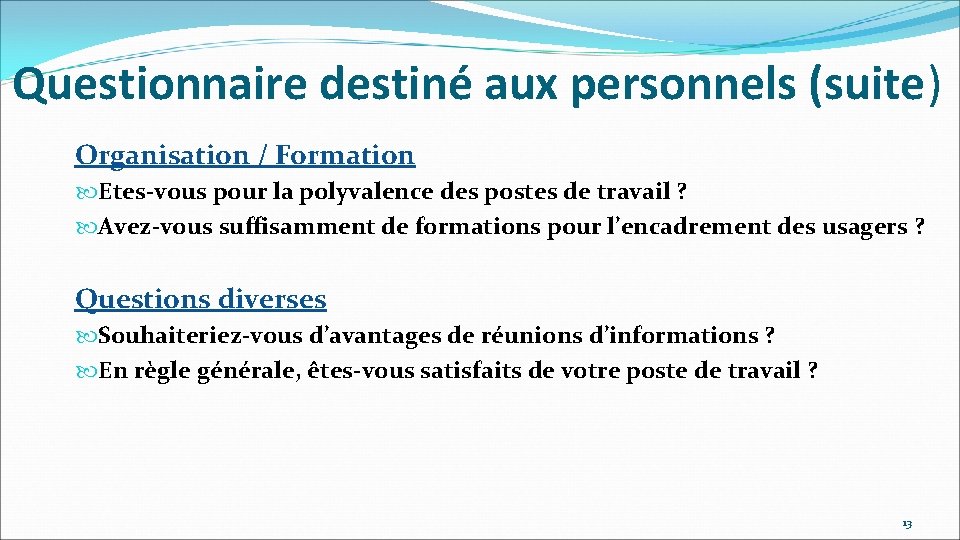 Questionnaire destiné aux personnels (suite)

Organisation / Formation

Etes-vous pour la polyvalence des postes de travail ?

Avez-vous suffisamment de formations pour l’encadrement des usagers ?

Questions diverses

Souhaiteriez-vous d’avantages de réunions d’informations ?

En règle générale, êtes-vous satisfaits de votre poste de travail ?

13